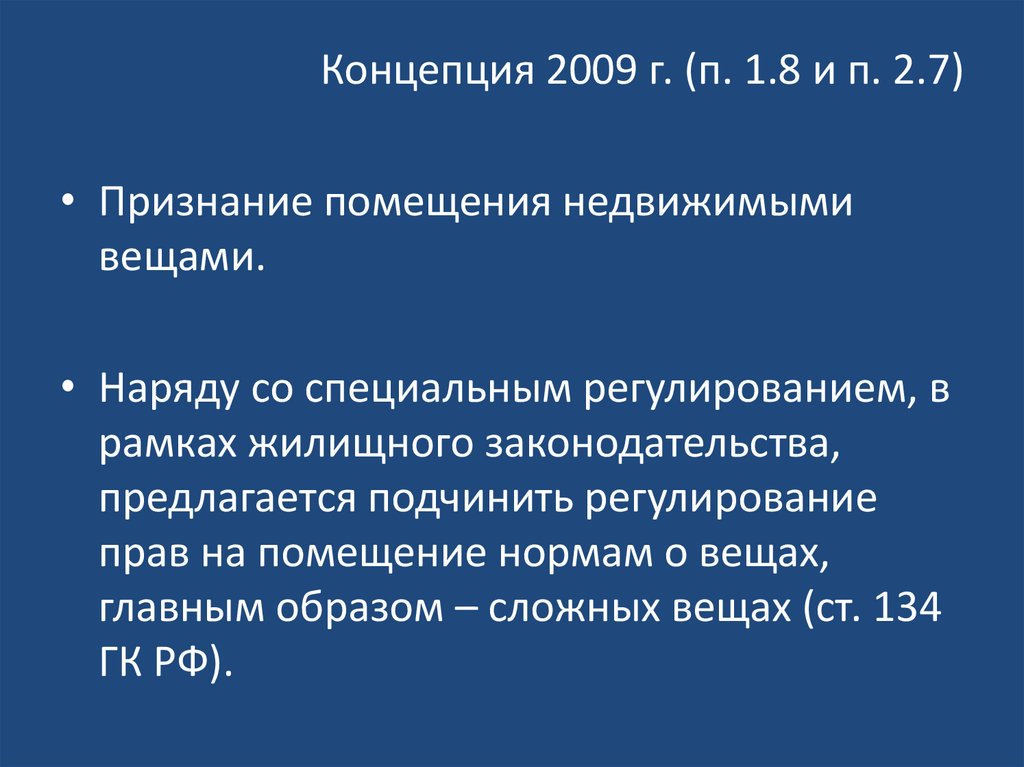 Концепция 2009 г. (п. 1.8 и п. 2.7)

• Признание помещения недвижимыми вещами.

• Наряду со специальным регулированием, в рамках жилищного законодательства, предлагается подчинить регулирование прав на помещение нормам о вещах, главным образом – сложных вещах (ст. 134 ГК РФ).